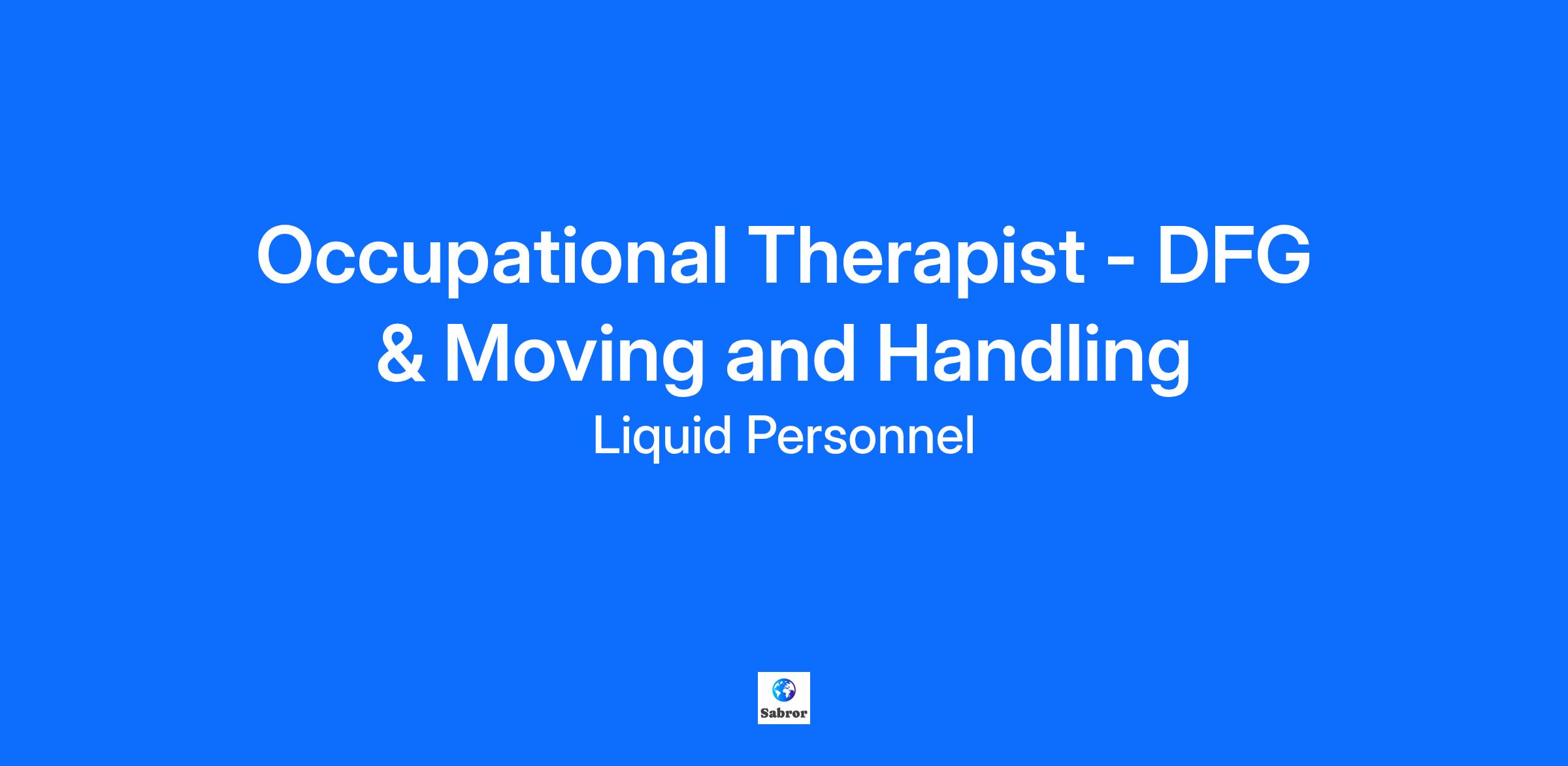 Occupational Therapist - DFG & Moving and Handling

Liquid Personnel

Sabror